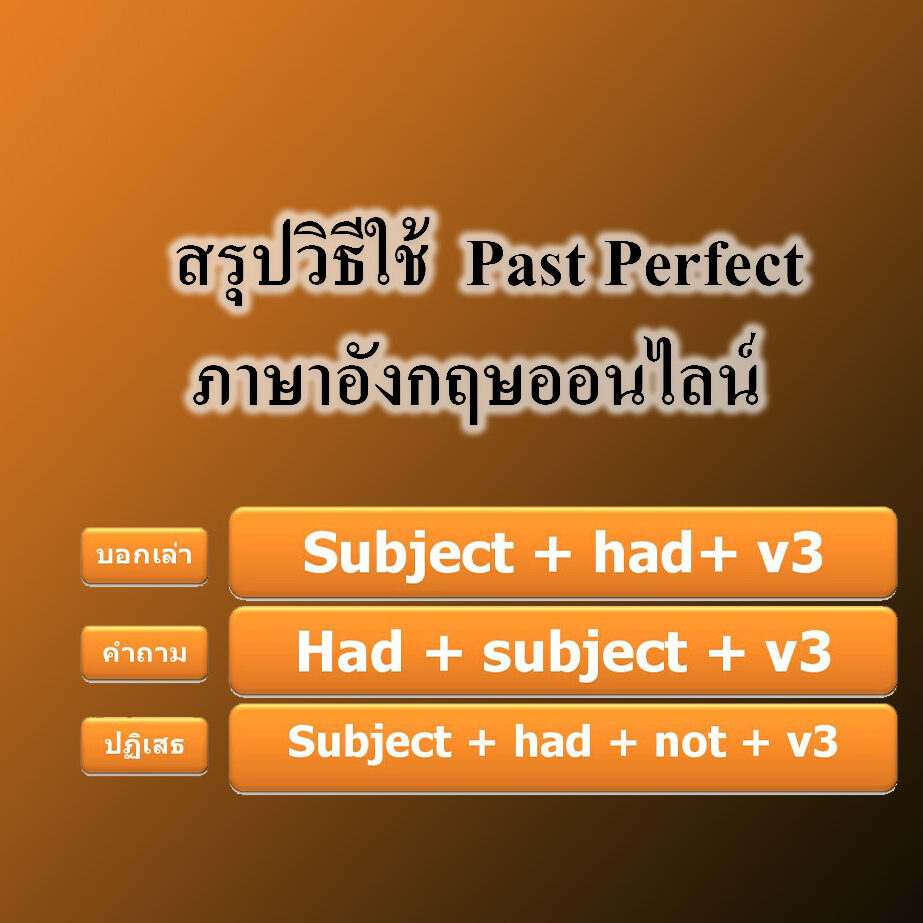 สรุปวิธีใช้ Past Perfect
ภาษาอังกฤษออนไลน์

บอกเล่า Subject + had+ v3

คำถาม Had + subject + v3

ปฏิเสธ Subject + had + not + v3